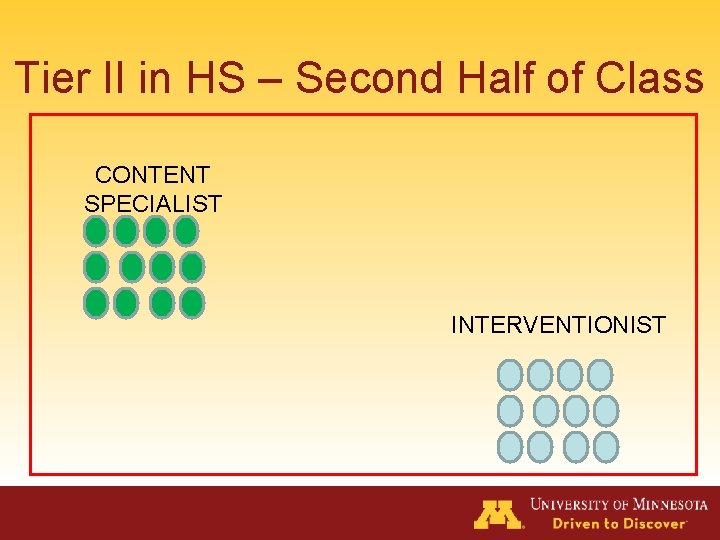 Tier II in HS – Second Half of Class

CONTENT SPECIALIST

INTERVENTIONIST

UNIVERSITY OF MINNESOTA
Driven to Discover